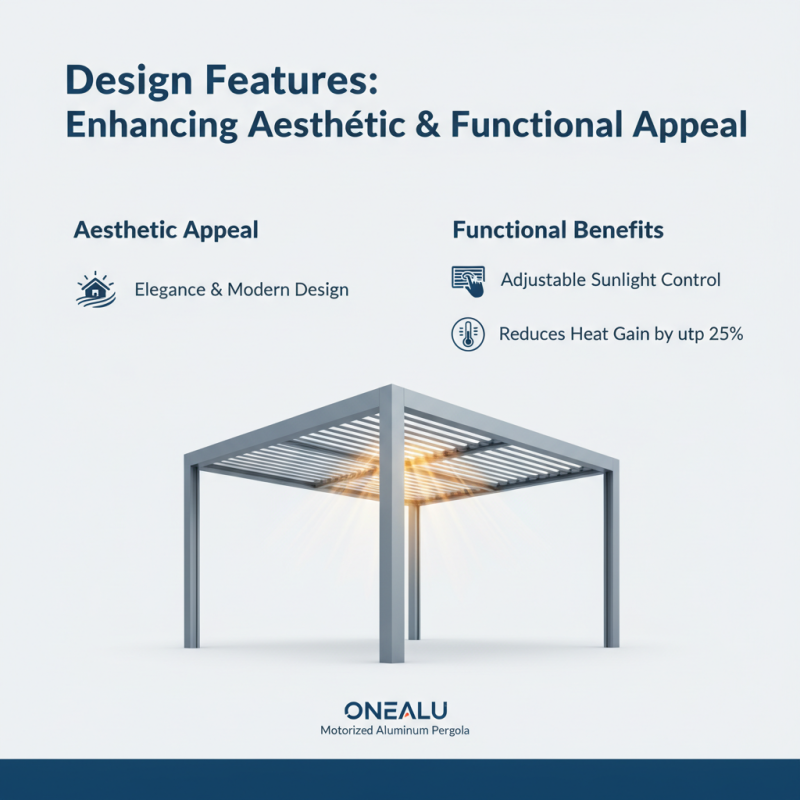 Design Features:
Enhancing Aesthétic & Functional Appeal

Aesthetic Appeal

Elegance & Modern Design

Functional Benefits

Adjustable Sunlight Control

Reduces Heat Gain by utp 25%

ONEALU
Motorized Aluminum Pergola